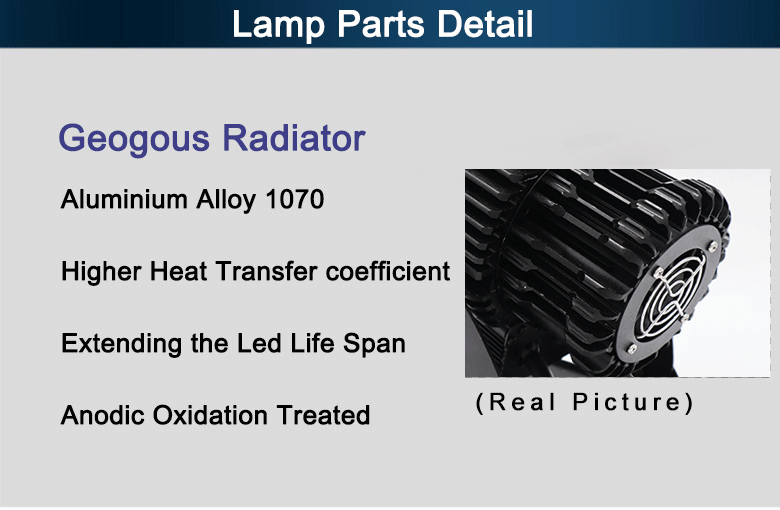 Lamp Parts Detail

Geogous Radiator

Aluminium Alloy 1070

Higher Heat Transfer coefficient

Extending the Led Life Span

Anodic Oxidation Treated

(Real Picture)